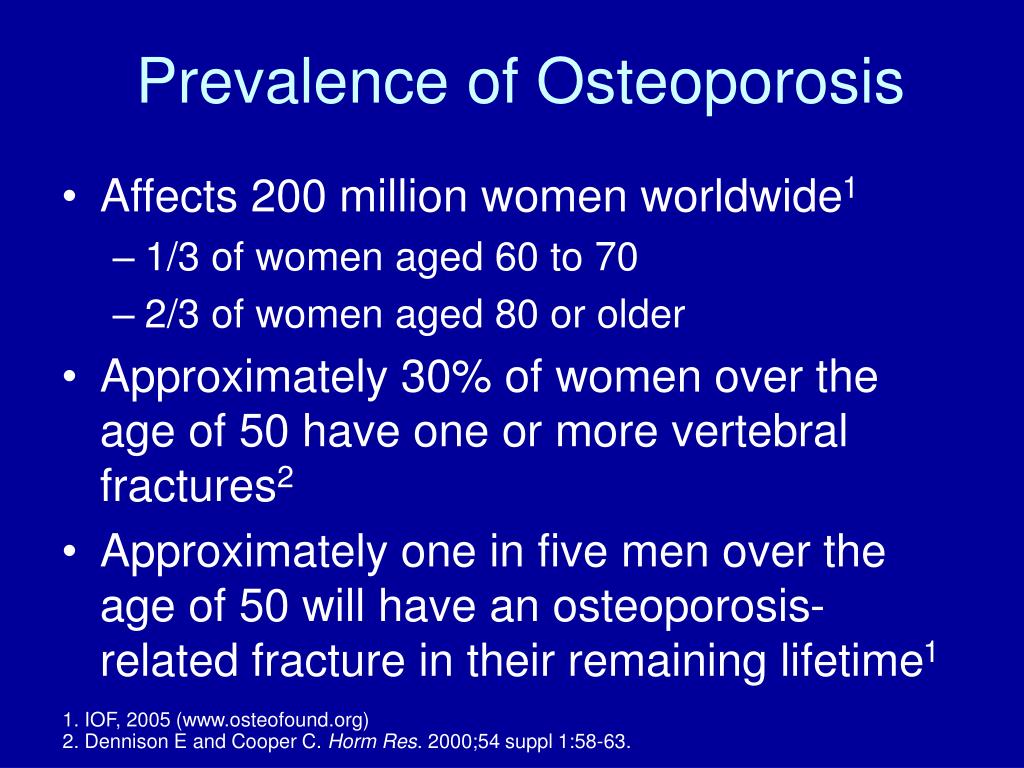 Prevalence of Osteoporosis

• Affects 200 million women worldwide$^1$
– 1/3 of women aged 60 to 70
– 2/3 of women aged 80 or older
• Approximately 30% of women over the age of 50 have one or more vertebral fractures$^2$
• Approximately one in five men over the age of 50 will have an osteoporosis-related fracture in their remaining lifetime$^1$

1. IOF, 2005 (www.osteofound.org)
2. Dennison E and Cooper C. Horm Res. 2000;54 suppl 1:58-63.